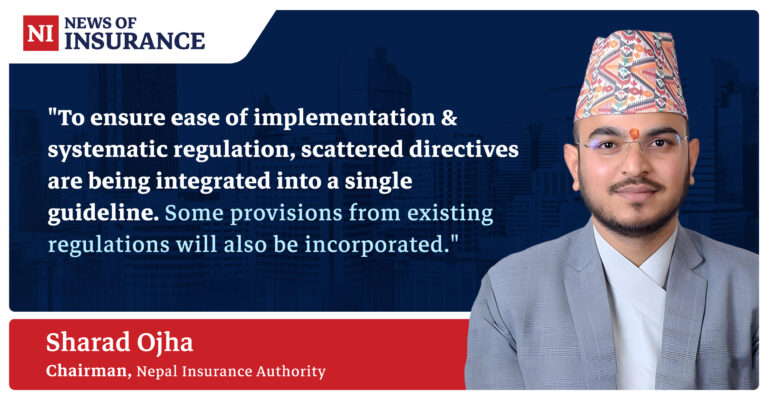 NI NEWS OF INSURANCE

"To ensure ease of implementation & systematic regulation, scattered directives are being integrated into a single guideline. Some provisions from existing regulations will also be incorporated."

Sharad Ojha

Chairman, Nepal Insurance Authority